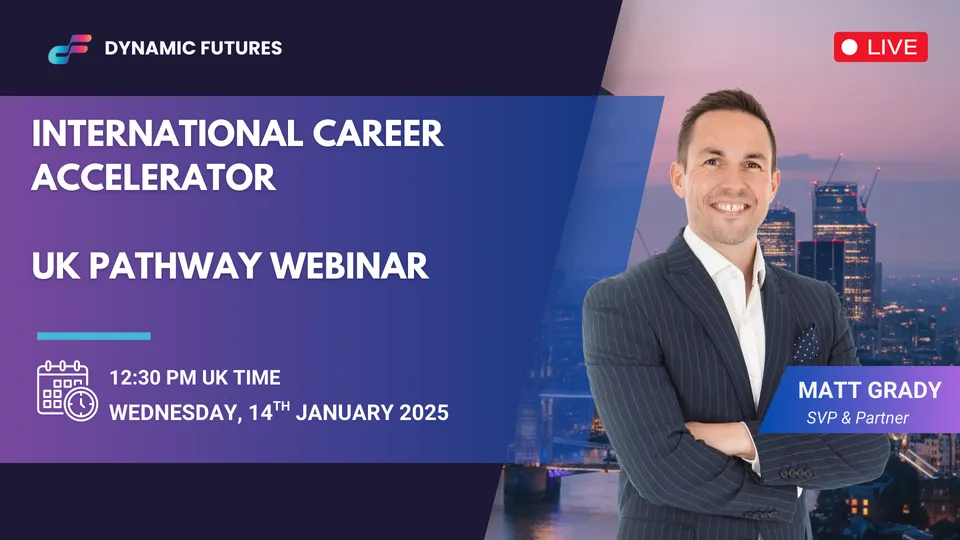 DYNAMIC FUTURES

LIVE

INTERNATIONAL CAREER ACCELERATOR

UK PATHWAY WEBINAR

12:30 PM UK TIME
WEDNESDAY, 14$^{TH}$ JANUARY 2025

MATT GRADY
SVP & Partner